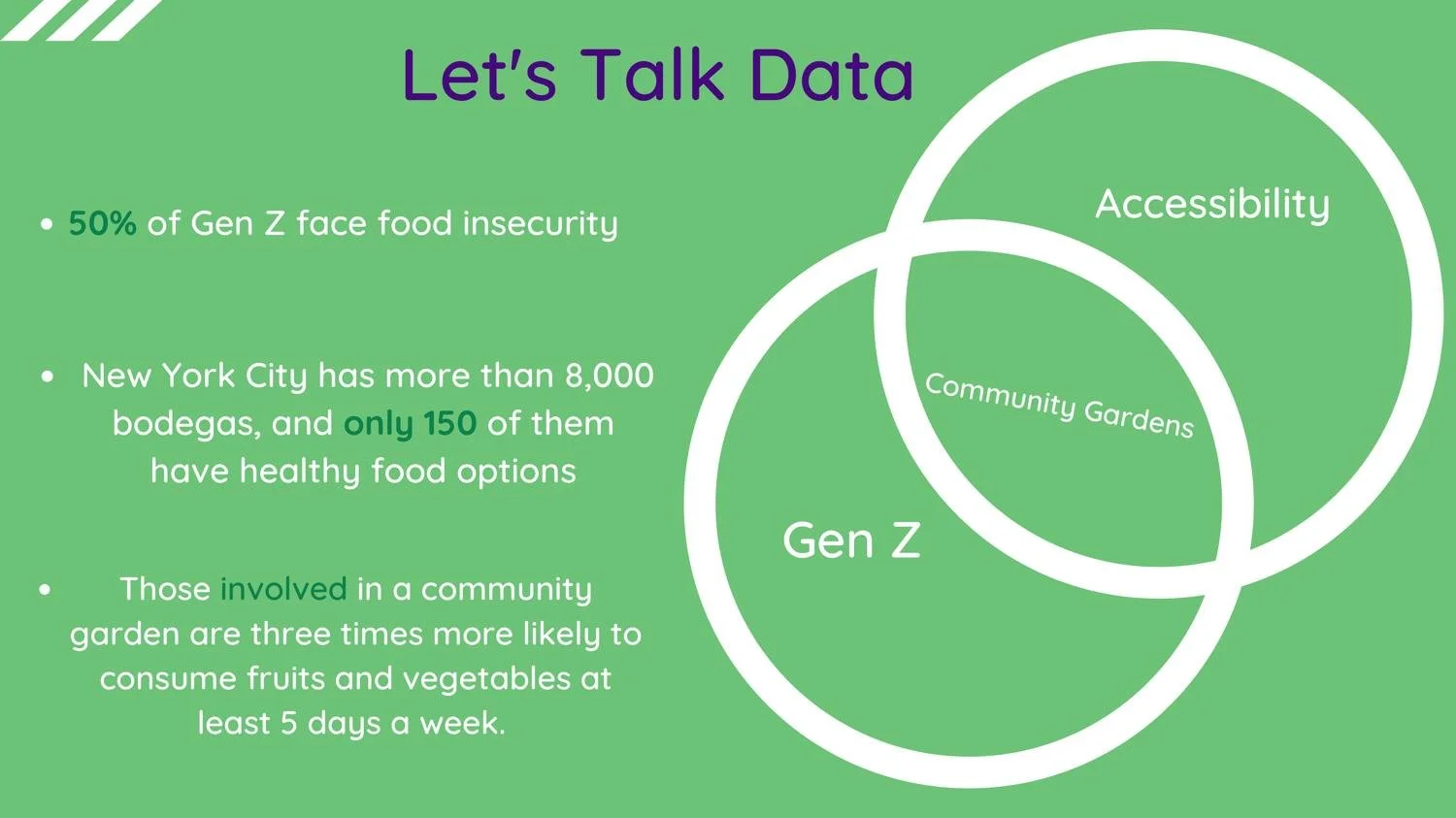 Let's Talk Data

• 50% of Gen Z face food insecurity

• New York City has more than 8,000 bodegas, and only 150 of them have healthy food options

• Those involved in a community garden are three times more likely to consume fruits and vegetables at least 5 days a week.

Accessibility

Community Gardens

Gen Z